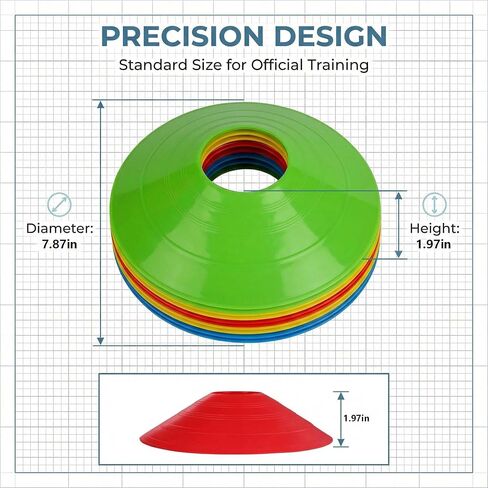 PRECISION DESIGN

Standard Size for Official Training

Diameter:
7.87in

Height:
1.97in

1.97in